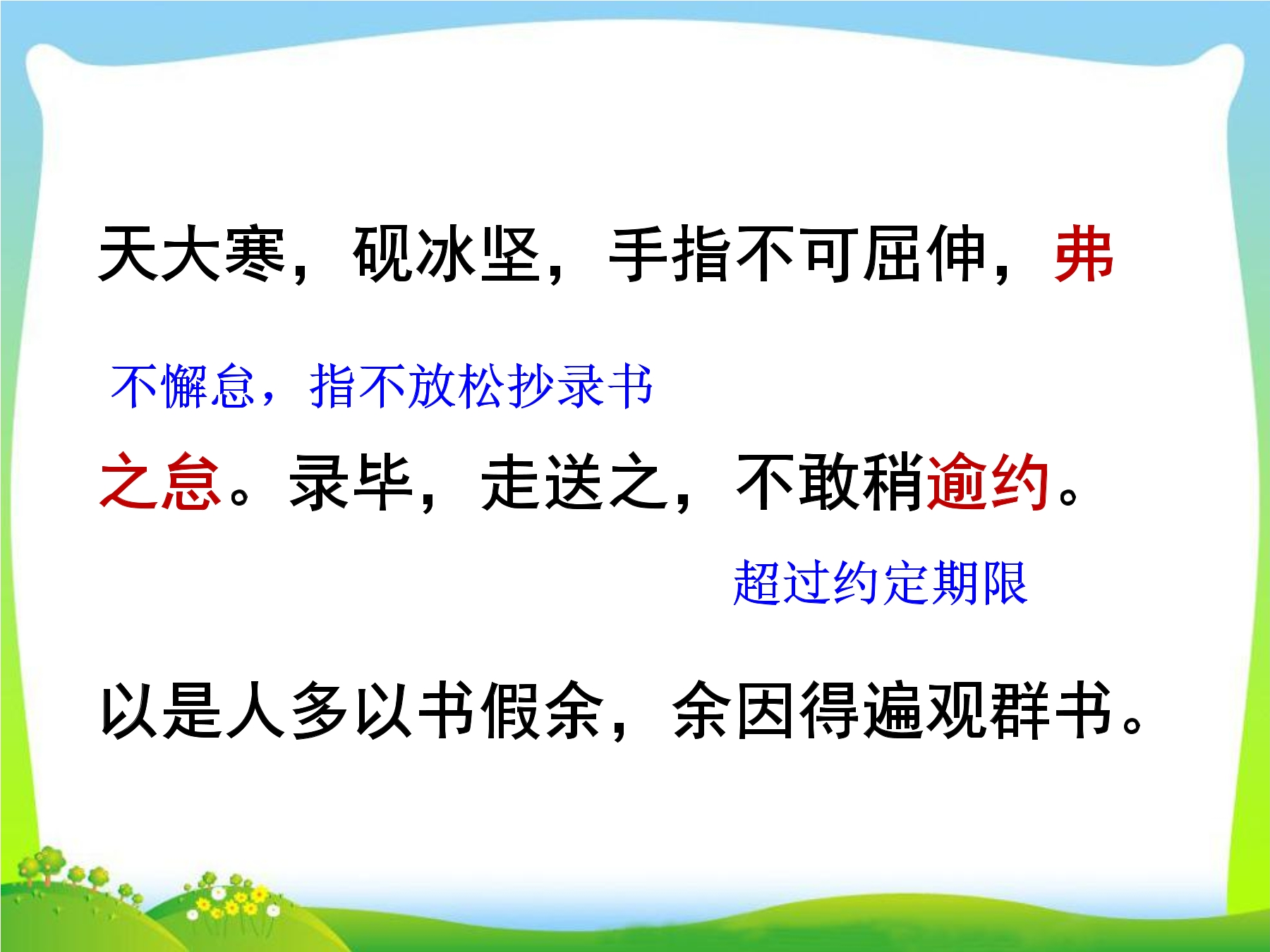 天大寒，砚冰坚，手指不可屈伸，弗

不懈怠，指不放松抄录书

之怠。录毕，走送之，不敢稍逾约。

超过约定期限

以是人多以书假余，余因得遍观群书。